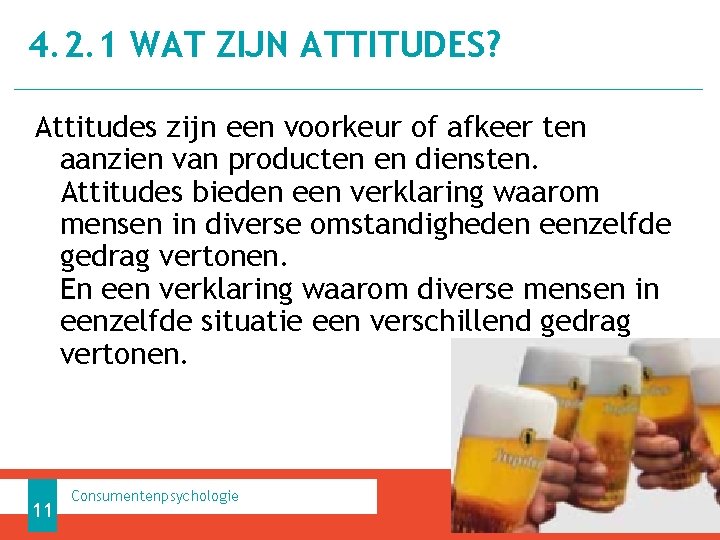 4.2.1 WAT ZIJN ATTITUDES?

Attitudes zijn een voorkeur of afkeer ten aanzien van producten en diensten. Attitudes bieden een verklaring waarom mensen in diverse omstandigheden eenzelfde gedrag vertonen. En een verklaring waarom diverse mensen in eenzelfde situatie een verschillend gedrag vertonen.

Jupiler

11

Consumentenpsychologie